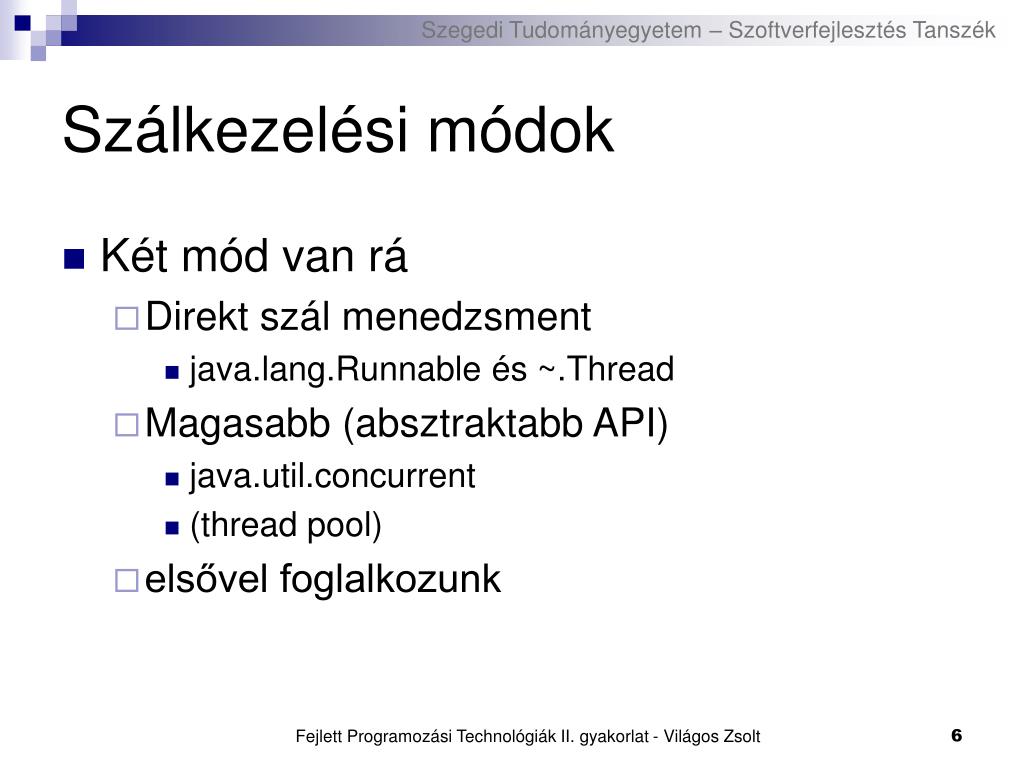 Szegedi Tudományegyetem – Szoftverfejlesztés Tanszék

Szálkezelési módok

Két mód van rá

Direkt szál menedzsment

java.lang.Runnable és ~.Thread

Magasabb (absztraktabb API)

java.util.concurrent

(thread pool)

elsővel foglalkozunk

Fejlett Programozási Technológiák II. gyakorlat - Világos Zsolt

6